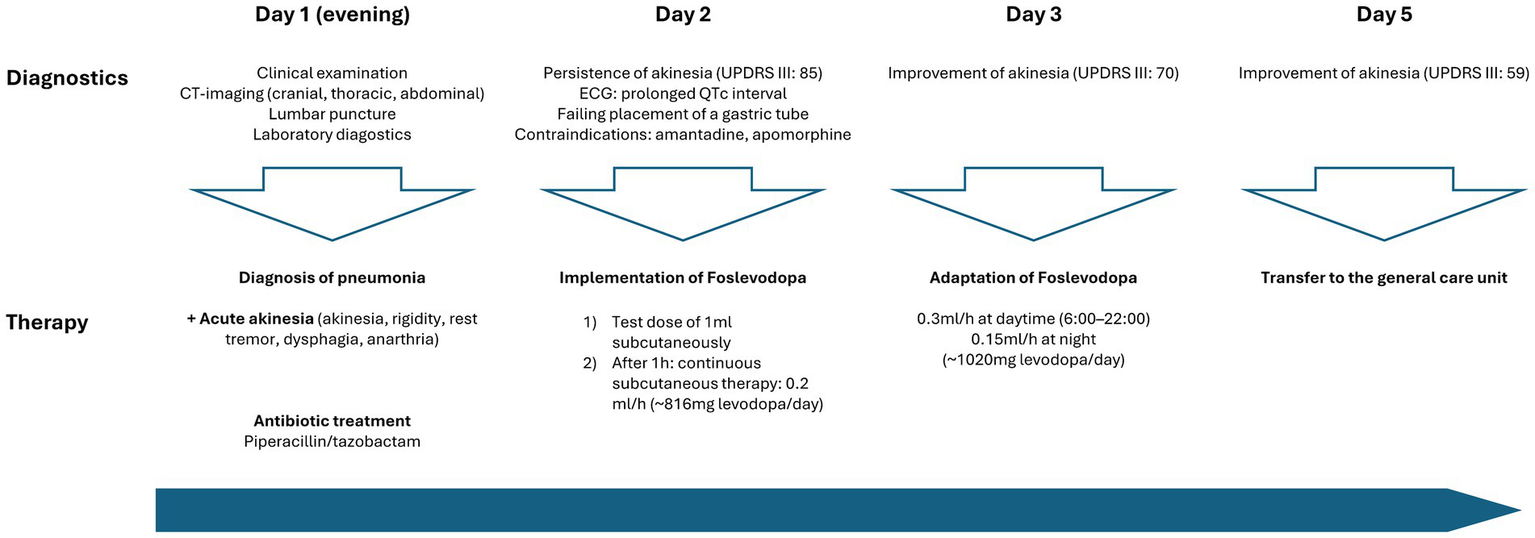 Day 1 (evening)

Day 2

Day 3

Day 5

Diagnostics

Clinical examination
CT-imaging (cranial, thoracic, abdominal)
Lumbar puncture
Laboratory diagostics

Persistence of akinesia (UPDRS III: 85)
ECG: prolonged QTc interval
Failing placement of a gastric tube
Contraindications: amantadine, apomorphine

Improvement of akinesia (UPDRS III: 70)

Improvement of akinesia (UPDRS III: 59)

Therapy

Diagnosis of pneumonia

+ Acute akinesia (akinesia, rigidity, rest tremor, dysphagia, anarthria)

Antibiotic treatment
Piperacillin/tazobactam

Implementation of Foslevodopa

1) Test dose of 1ml subcutaneously
2) After 1h: continuous subcutaneous therapy: 0.2 ml/h (~816mg levodopa/day)

Adaptation of Foslevodopa

0.3ml/h at daytime (6:00–22:00)
0.15ml/h at night
(~1020mg levodopa/day)

Transfer to the general care unit